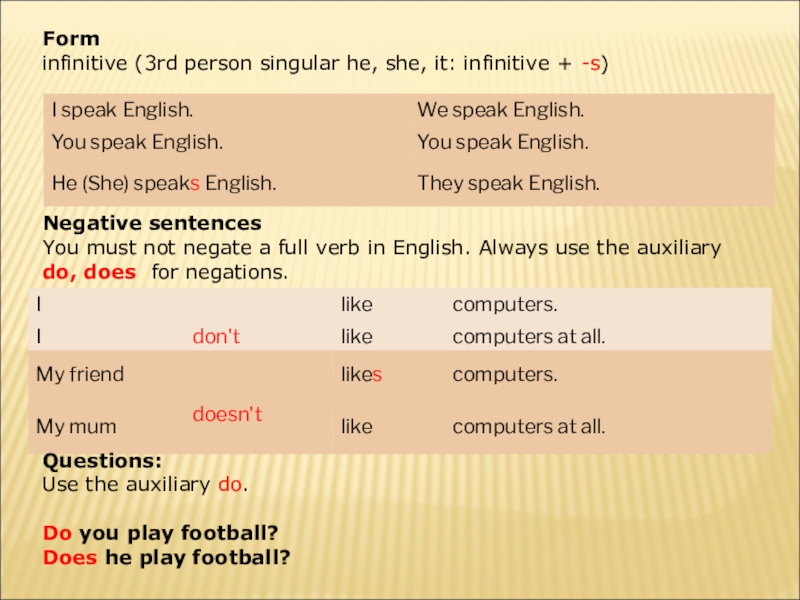 Form
infinitive (3rd person singular he, she, it: infinitive + -s)

| I speak English. | We speak English. |
|---|---|
| You speak English. | You speak English. |
| He (She) speaks English. | They speak English. |

Negative sentences
You must not negate a full verb in English. Always use the auxiliary do, does for negations.

| I | | like | computers. |
|---|---|---|---|
| I | don't | like | computers at all. |
| My friend | | likes | computers. |
| My mum | doesn't | like | computers at all. |

Questions:
Use the auxiliary do.

Do you play football?
Does he play football?